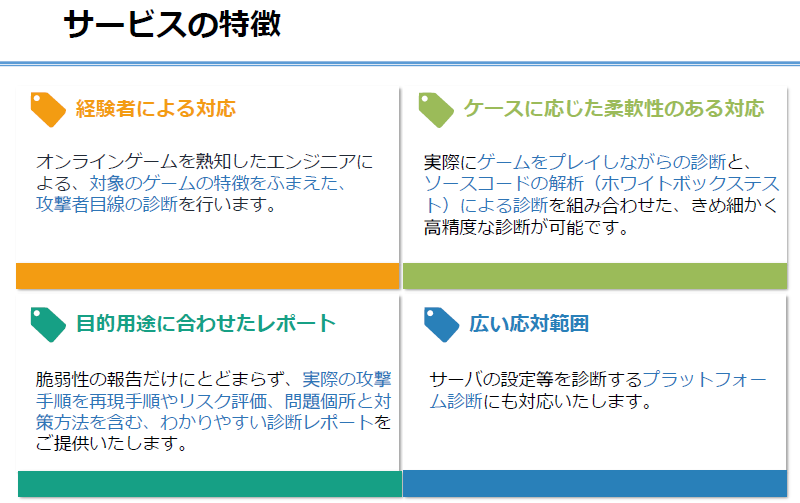 サービスの特徴

経験者による対応

オンラインゲームを熟知したエンジニアによる、対象のゲームの特徴をふまえた、攻撃者目線の診断を行います。

ケースに応じた柔軟性のある対応

実際にゲームをプレイしながらの診断と、ソースコードの解析（ホワイトボックステスト）による診断を組み合わせた、きめ細かく高精度な診断が可能です。

目的用途に合わせたレポート

脆弱性の報告だけにとどまらず、実際の攻撃手順を再現手順やリスク評価、問題個所と対策方法を含む、わかりやすい診断レポートをご提供いたします。

広い応対範囲

サーバの設定等を診断するプラットフォーム診断にも対応いたします。